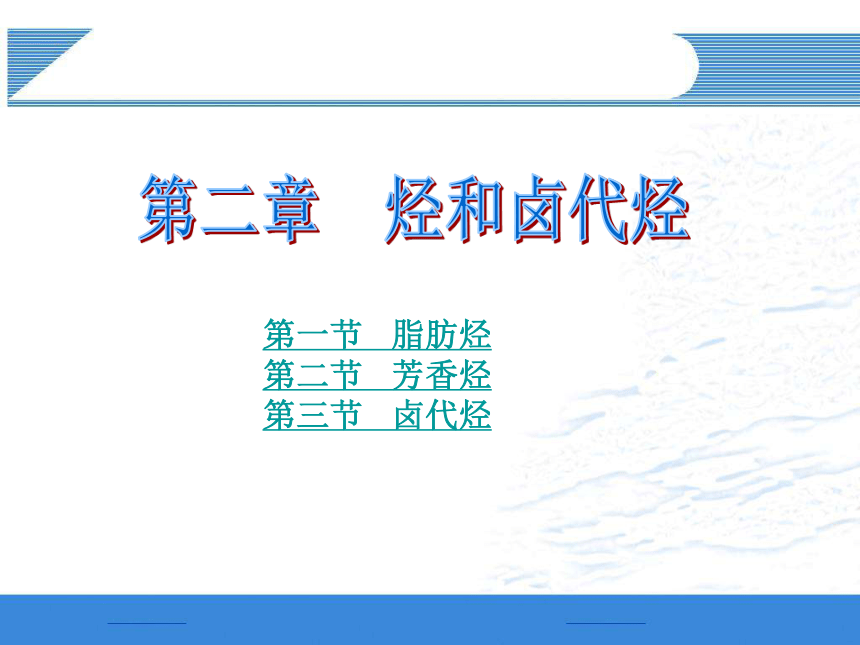 第二章　烃和卤代烃

第一节　脂肪烃
第二节　芳香烃
第三节　卤代烃